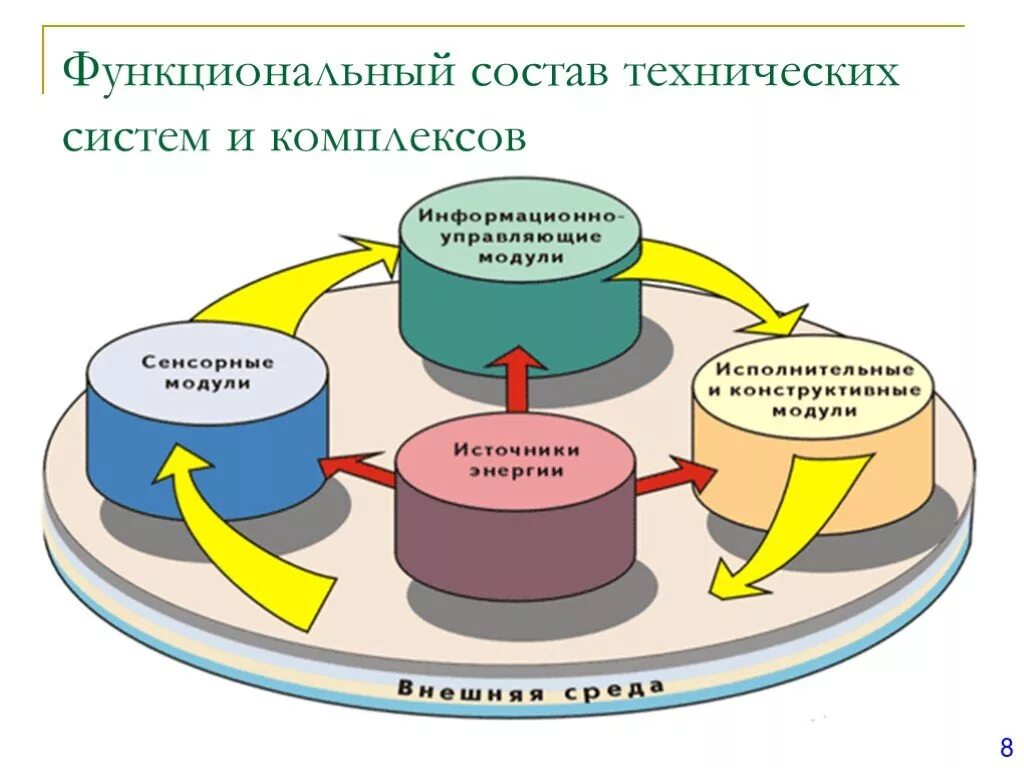 Функциональный состав технических систем и комплексов

Информационно-управляющие модули

Сенсорные модули

Исполнительные и конструктивные модули

Источники энергии

Внешняя среда

8